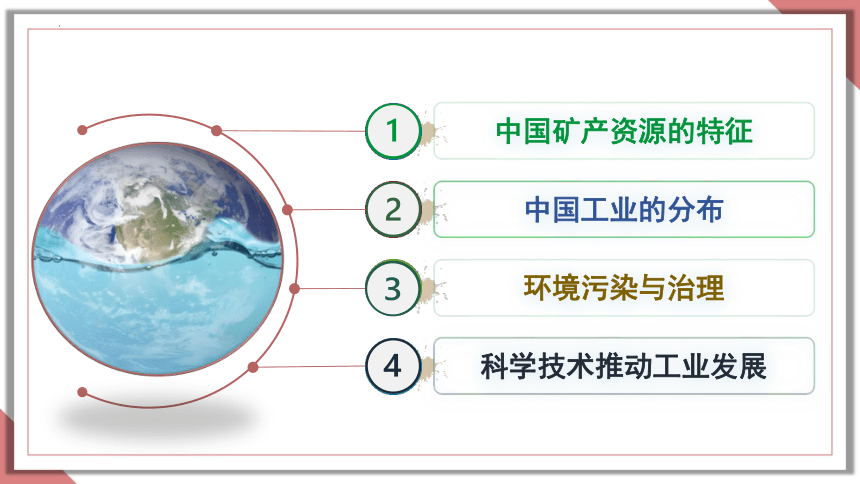 1 中国矿产资源的特征

2 中国工业的分布

3 环境污染与治理

4 科学技术推动工业发展